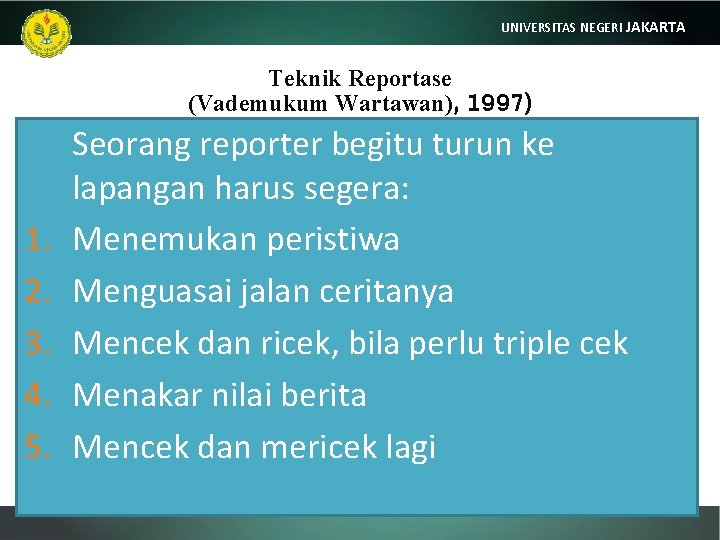 UNIVERSITAS NEGERI JAKARTA

Teknik Reportase
(Vademukum Wartawan), 1997)

Seorang reporter begitu turun ke lapangan harus segera:
1. Menemukan peristiwa
2. Menguasai jalan ceritanya
3. Mencek dan ricek, bila perlu triple cek
4. Menakar nilai berita
5. Mencek dan mericek lagi